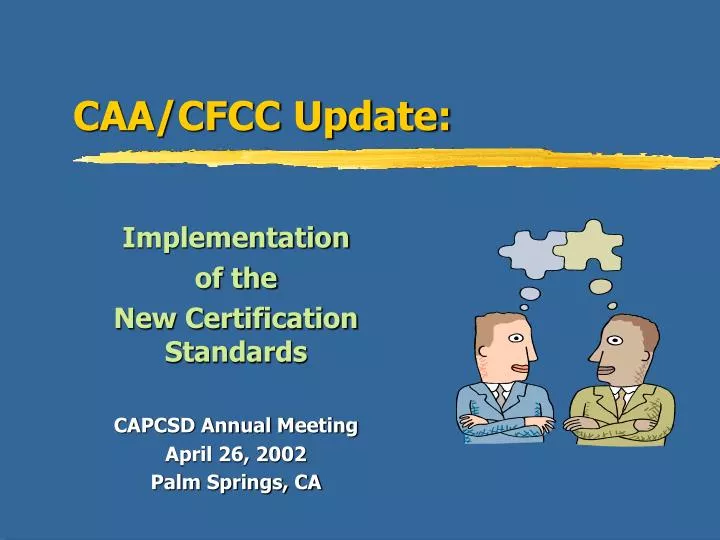 CAA/CFCC Update:

Implementation of the New Certification Standards

CAPCSD Annual Meeting
April 26, 2002
Palm Springs, CA